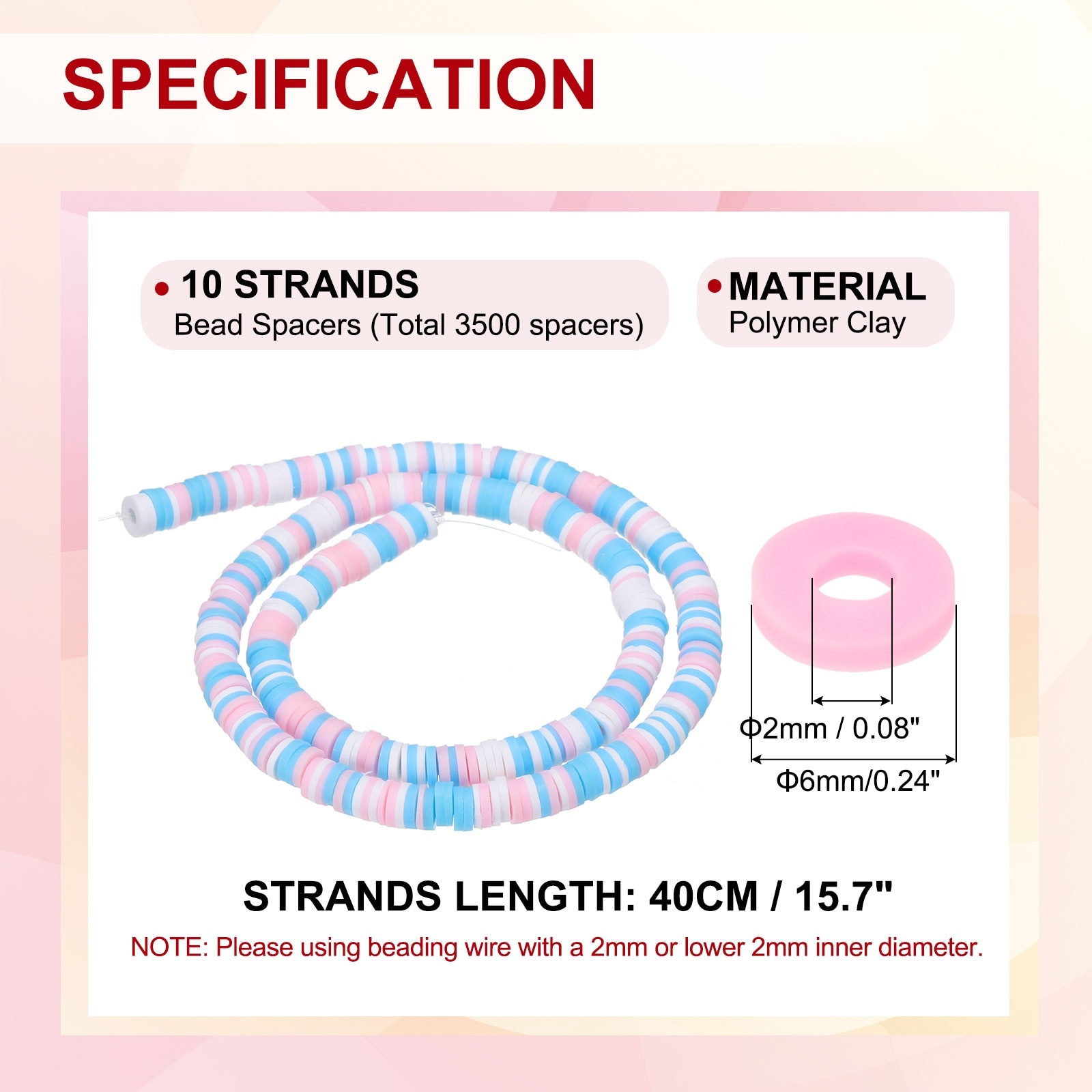 SPECIFICATION

• 10 STRANDS
Bead Spacers (Total 3500 spacers)

• MATERIAL
Polymer Clay

Φ2mm / 0.08"

Φ6mm/0.24"

STRANDS LENGTH: 40CM / 15.7"

NOTE: Please using beading wire with a 2mm or lower 2mm inner diameter.